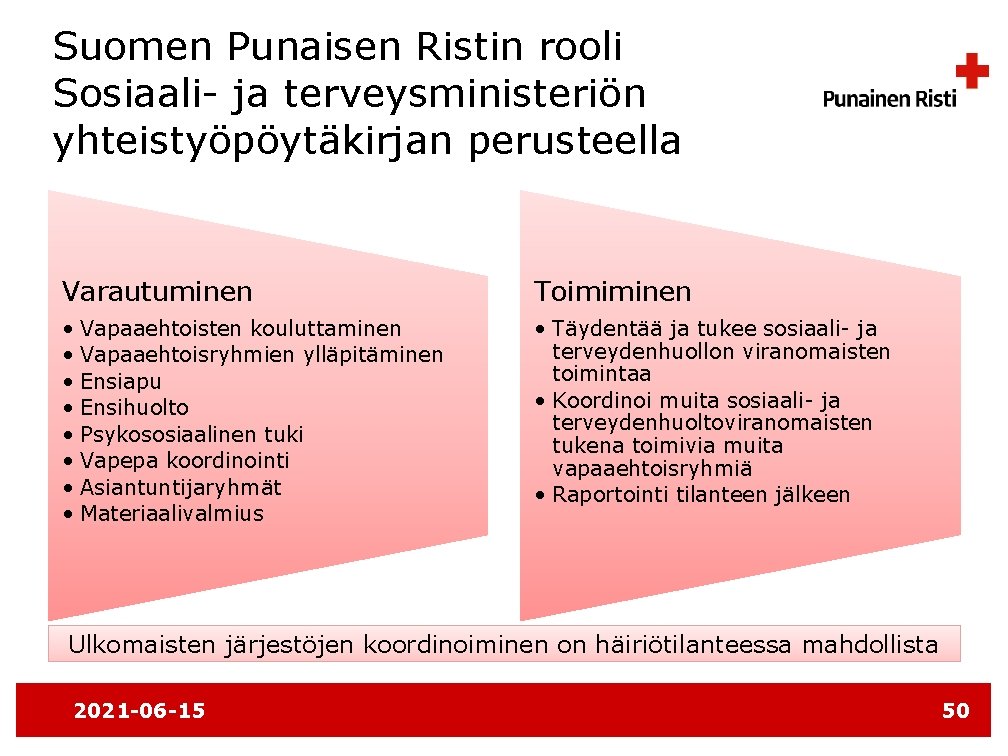 Suomen Punaisen Ristin rooli Sosiaali- ja terveysministeriön yhteistyöpöytäkirjan perusteella

Punainen Risti

Varautuminen
• Vapaaehtoisten kouluttaminen
• Vapaaehtoisryhmien ylläpitäminen
• Ensiapu
• Ensihuolto
• Psykososiaalinen tuki
• Vapepa koordinointi
• Asiantuntijaryhmät
• Materiaalivalmius

Toimiminen
• Täydentää ja tukee sosiaali- ja terveydenhuollon viranomaisten toimintaa
• Koordinoi muita sosiaali- ja terveydenhuoltoviranomaisten tukena toimivia muita vapaaehtoisryhmiä
• Raportointi tilanteen jälkeen

Ulkomaisten järjestöjen koordinoiminen on häiriötilanteessa mahdollista

2021-06-15

50